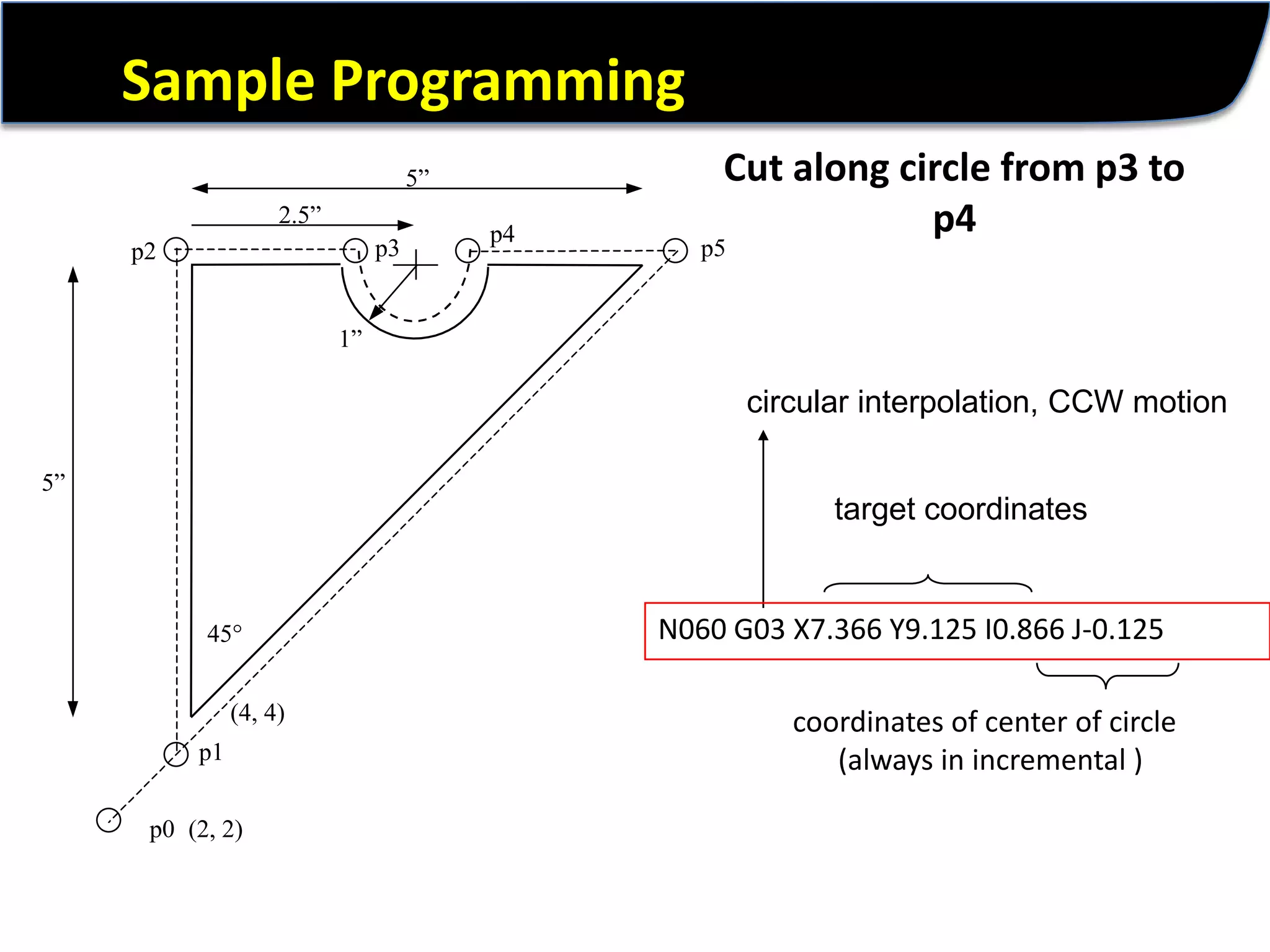 Sample Programming

5”

2.5”

p2

p3

p4

p5

1”

5”

45°

(4, 4)

p1

p0 (2, 2)

Cut along circle from p3 to p4

circular interpolation, CCW motion

target coordinates

N060 G03 X7.366 Y9.125 I0.866 J-0.125

coordinates of center of circle (always in incremental )